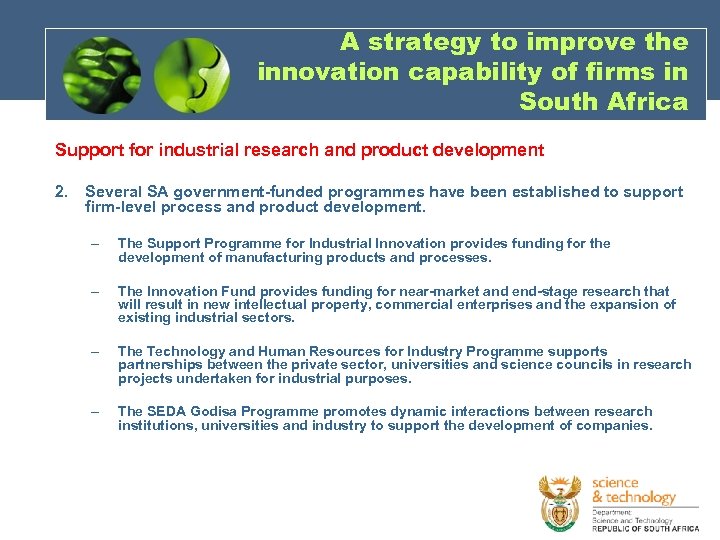 A strategy to improve the innovation capability of firms in South Africa

Support for industrial research and product development

2. Several SA government-funded programmes have been established to support firm-level process and product development.

– The Support Programme for Industrial Innovation provides funding for the development of manufacturing products and processes.

– The Innovation Fund provides funding for near-market and end-stage research that will result in new intellectual property, commercial enterprises and the expansion of existing industrial sectors.

– The Technology and Human Resources for Industry Programme supports partnerships between the private sector, universities and science councils in research projects undertaken for industrial purposes.

– The SEDA Godisa Programme promotes dynamic interactions between research institutions, universities and industry to support the development of companies.

science & technology
Department: Science and Technology
REPUBLIC OF SOUTH AFRICA